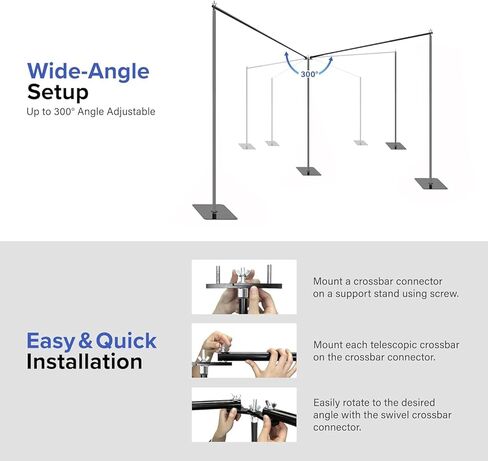 Wide-Angle
Setup
Up to 300° Angle Adjustable

300°

Easy & Quick
Installation

Mount a crossbar connector on a support stand using screw.

Mount each telescopic crossbar on the crossbar connector.

Easily rotate to the desired angle with the swivel crossbar connector.